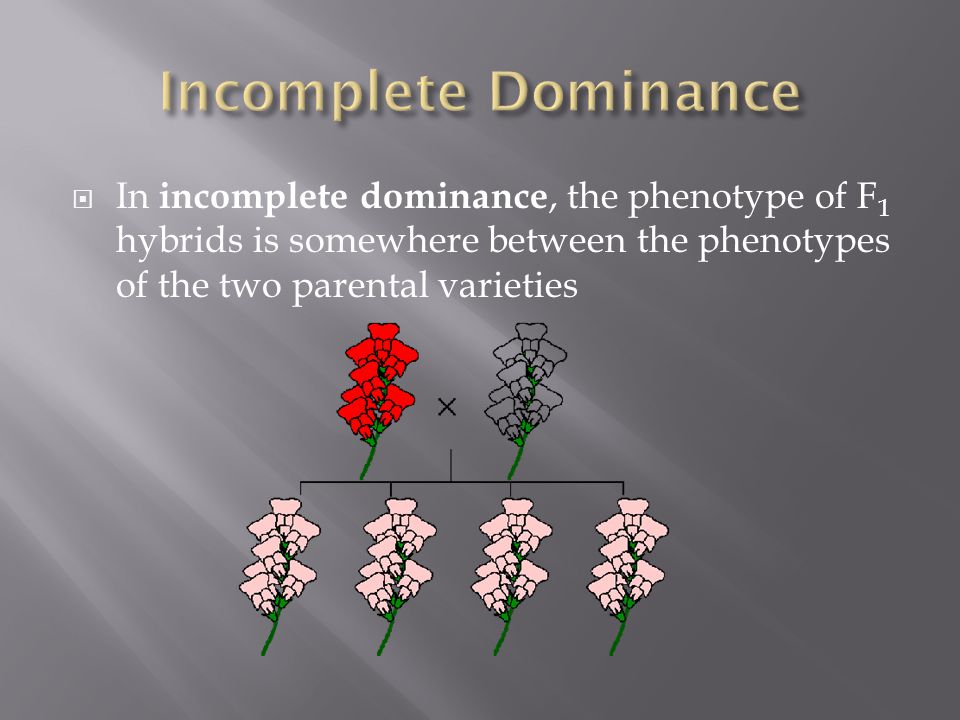 Incomplete Dominance

In **incomplete dominance**, the phenotype of $F_1$ hybrids is somewhere between the phenotypes of the two parental varieties

×